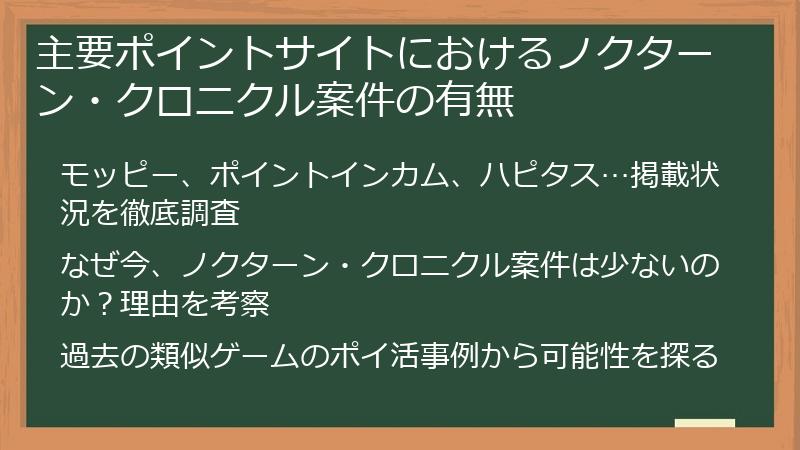 主要ポイントサイトにおけるノクターン・クロニクル案件の有無

モッピー、ポイントインカム、ハピタス…掲載状況を徹底調査

なぜ今、ノクターン・クロニクル案件は少ないのか？理由を考察

過去の類似ゲームのポイ活事例から可能性を探る